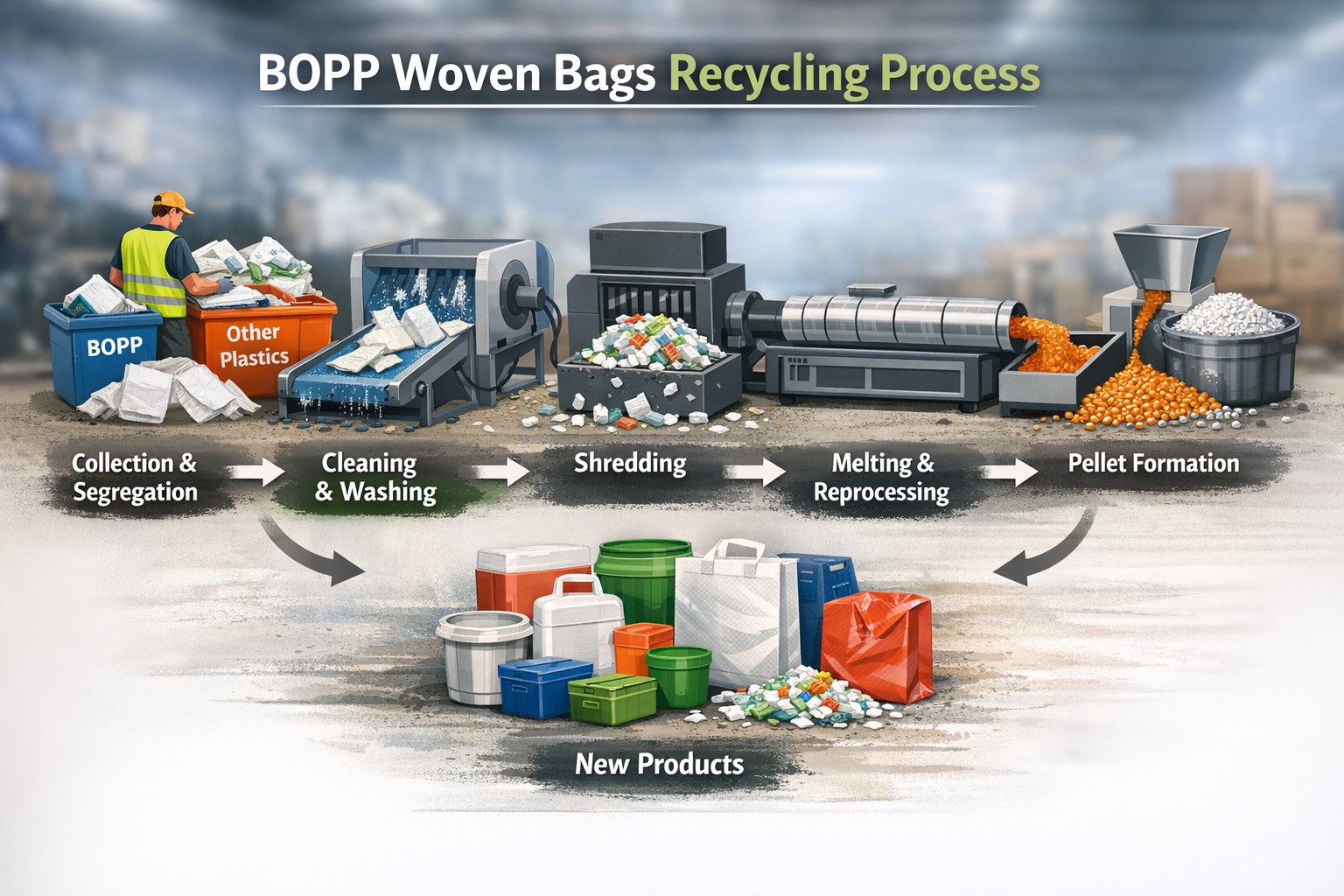 BOPP Woven Bags Recycling Process

BOPP

Other Plastics

Collection & Segregation

Cleaning & Washing

Shredding

Melting & Reprocessing

Pellet Formation

New Products